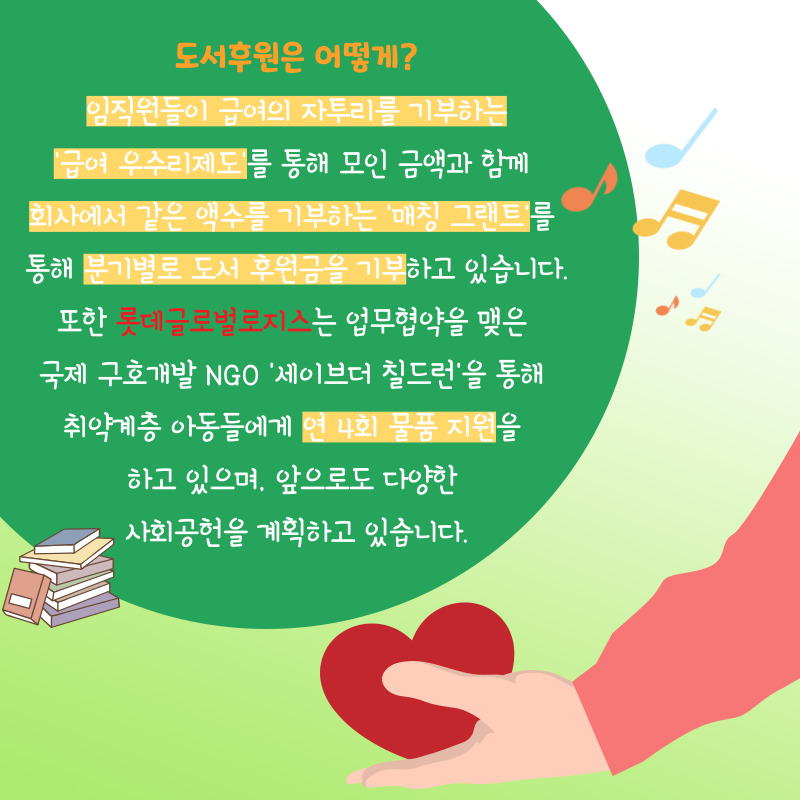 도서후원은 어떻게?

임직원들이 급여의 자투리를 기부하는 '급여 우수리제도'를 통해 모인 금액과 함께 회사에서 같은 액수를 기부하는 '매칭 그랜트'를 통해 분기별로 도서 후원금을 기부하고 있습니다.

또한 롯데글로벌로지스는 업무협약을 맺은 국제 구호개발 NGO '세이브더 칠드런'을 통해 취약계층 아동들에게 연 4회 물품 지원을 하고 있으며, 앞으로도 다양한 사회공헌을 계획하고 있습니다.